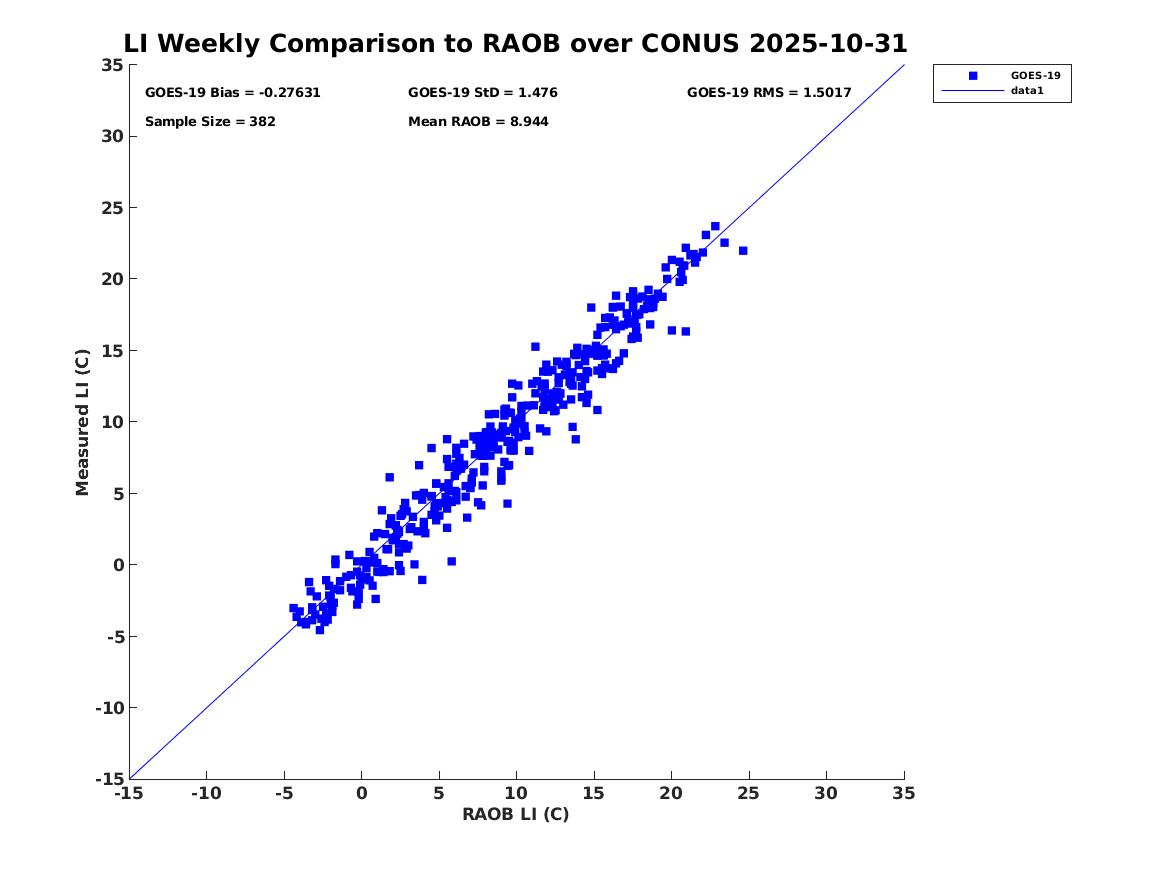 LI Weekly Comparison to RAOB over CONUS 2025-10-31

GOES-19 Bias = -0.27631
GOES-19 StD = 1.476
GOES-19 RMS = 1.5017
Sample Size = 382
Mean RAOB = 8.944

GOES-19
data1

Measured LI (C)

35
30
25
20
15
10
5
0
-5
-10
-15

-15 -10 -5 0 5 10 15 20 25 30 35

RAOB LI (C)